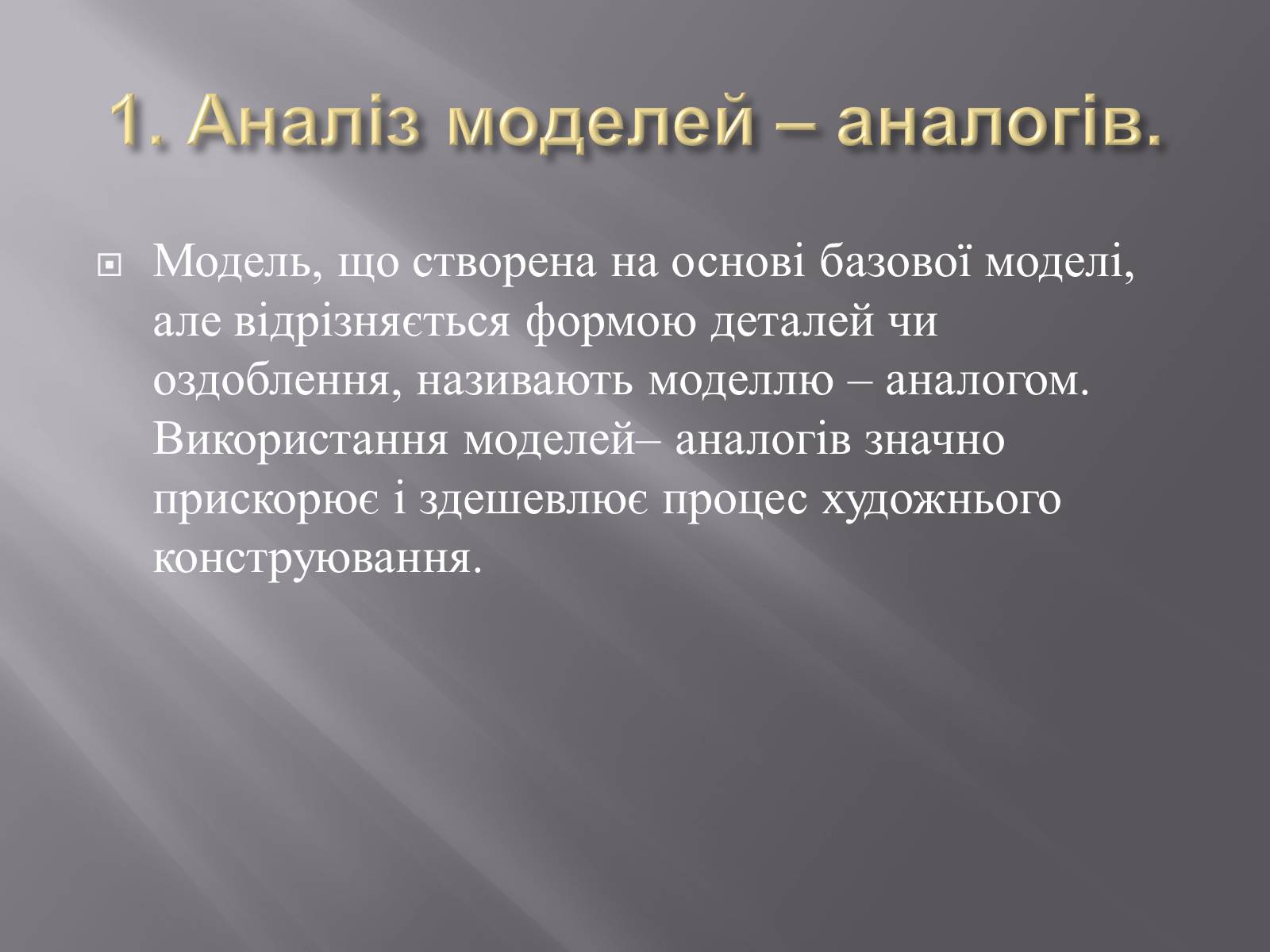 1. Аналіз моделей – аналогів.

Модель, що створена на основі базової моделі, але відрізняється формою деталей чи оздоблення, називають моделлю – аналогом. Використання моделей– аналогів значно прискорює і здешевлює процес художнього конструювання.